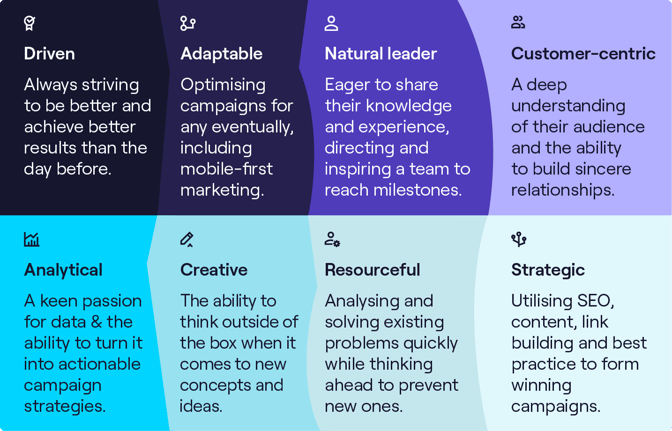 Driven

Always striving to be better and achieve better results than the day before.

Adaptable

Optimising campaigns for any eventually, including mobile-first marketing.

Natural leader

Eager to share their knowledge and experience, directing and inspiring a team to reach milestones.

Customer-centric

A deep understanding of their audience and the ability to build sincere relationships.

Analytical

A keen passion for data & the ability to turn it into actionable campaign strategies.

Creative

The ability to think outside of the box when it comes to new concepts and ideas.

Resourceful

Analysing and solving existing problems quickly while thinking ahead to prevent new ones.

Strategic

Utilising SEO, content, link building and best practice to form winning campaigns.